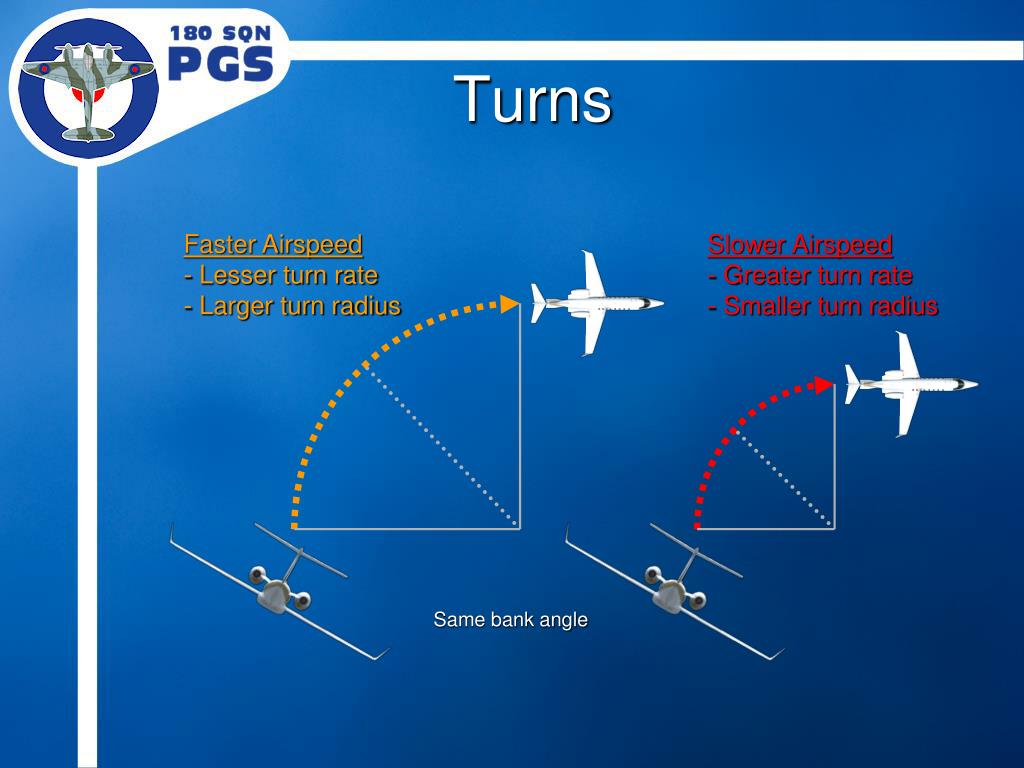 180 SQN
PGS

Turns

Faster Airspeed
- Lesser turn rate
- Larger turn radius

Slower Airspeed
- Greater turn rate
- Smaller turn radius

Same bank angle